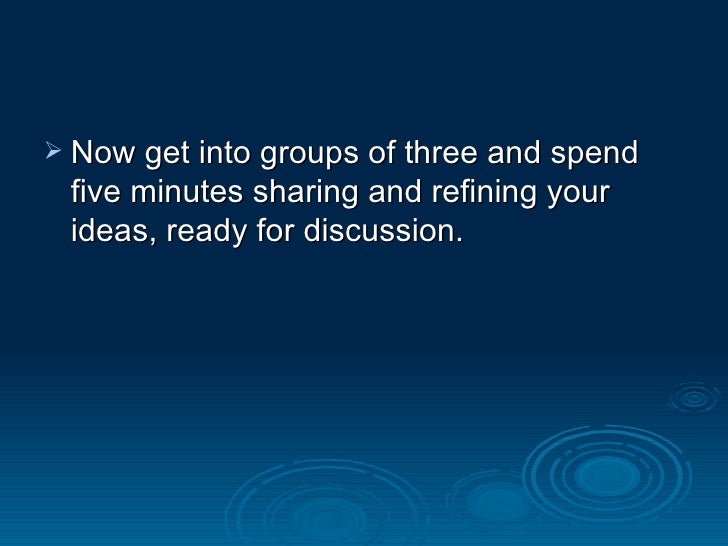 ➢ Now get into groups of three and spend five minutes sharing and refining your ideas, ready for discussion.